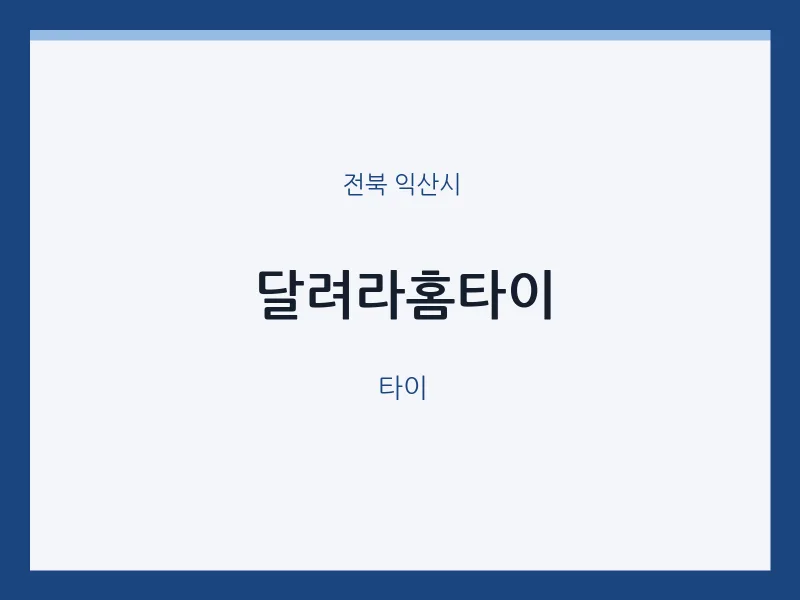 전북 익산시

달려라홈타이

타이